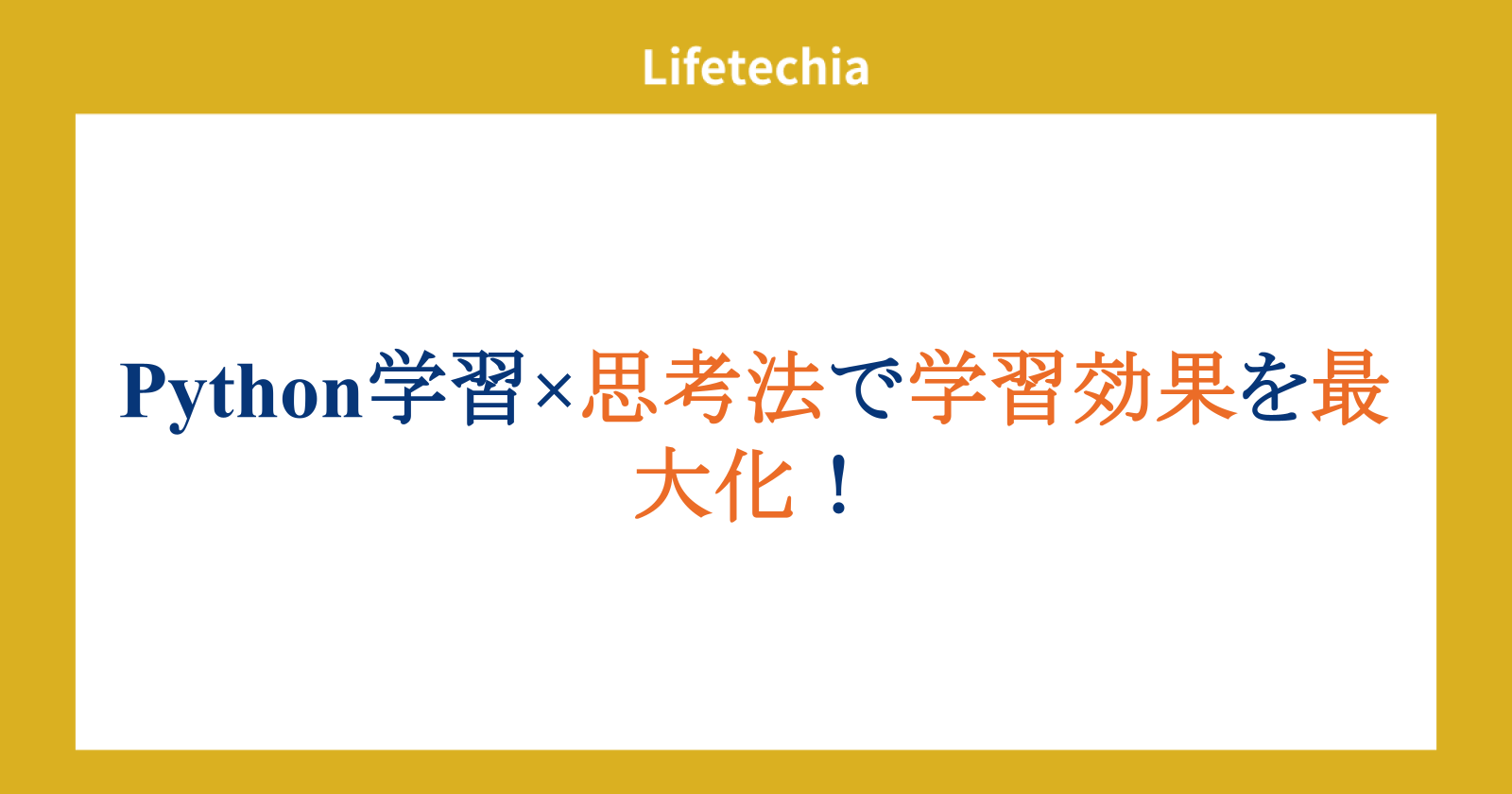 Lifetechia

Python学習×思考法で学習効果を最大化！